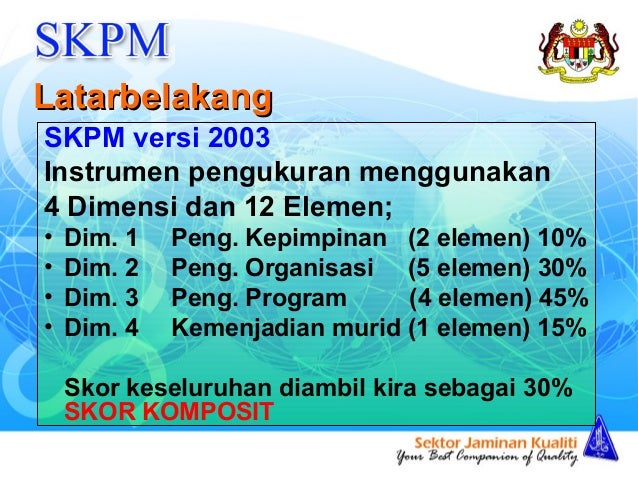 SKPM

Latarbelakang

SKPM versi 2003
Instrumen pengukuran menggunakan 4 Dimensi dan 12 Elemen;

• Dim. 1 Peng. Kepimpinan (2 elemen) 10%
• Dim. 2 Peng. Organisasi (5 elemen) 30%
• Dim. 3 Peng. Program (4 elemen) 45%
• Dim. 4 Kemenjadian murid (1 elemen) 15%

Skor keseluruhan diambil kira sebagai 30% SKOR KOMPOSIT

Sektor Jaminan Kualiti
Your Best Companion of Quality